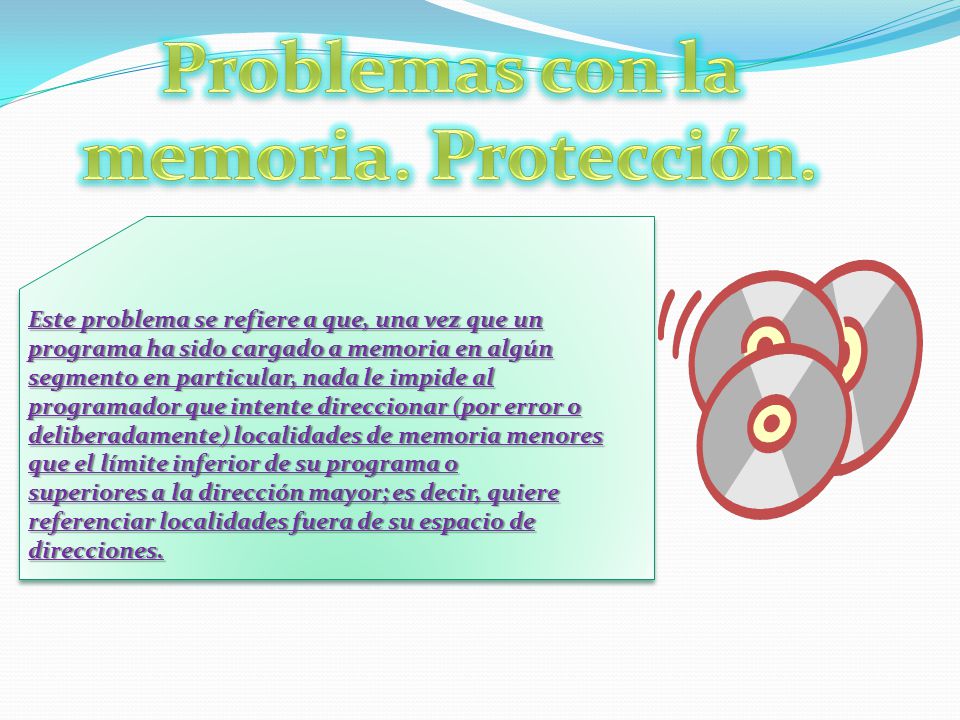 Problemas con la memoria. Protección.

Este problema se refiere a que, una vez que un programa ha sido cargado a memoria en algún segmento en particular, nada le impide al programador que intente direccionar (por error o deliberadamente) localidades de memoria menores que el límite inferior de su programa o superiores a la dirección mayor; es decir, quiere referenciar localidades fuera de su espacio de direcciones.